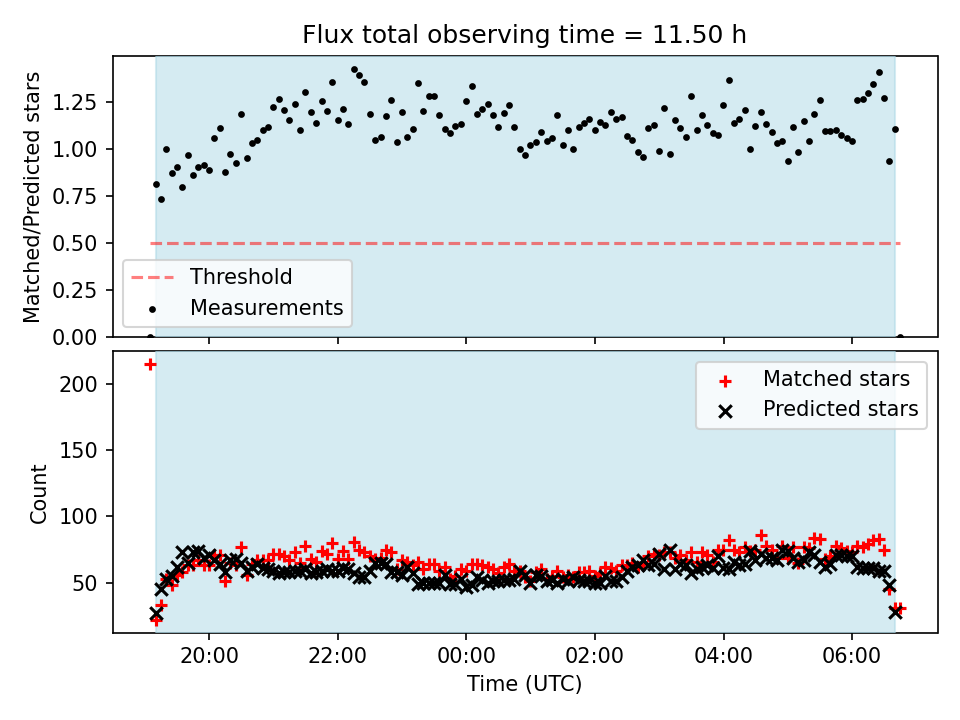 Flux total observing time = 11.50 h

Matched/Predicted stars

1.25
1.00
0.75
0.50
0.25
0.00

Threshold
Measurements

Count

200
150
100
50

Matched stars
Predicted stars

20:00
22:00
00:00
02:00
04:00
06:00

Time (UTC)